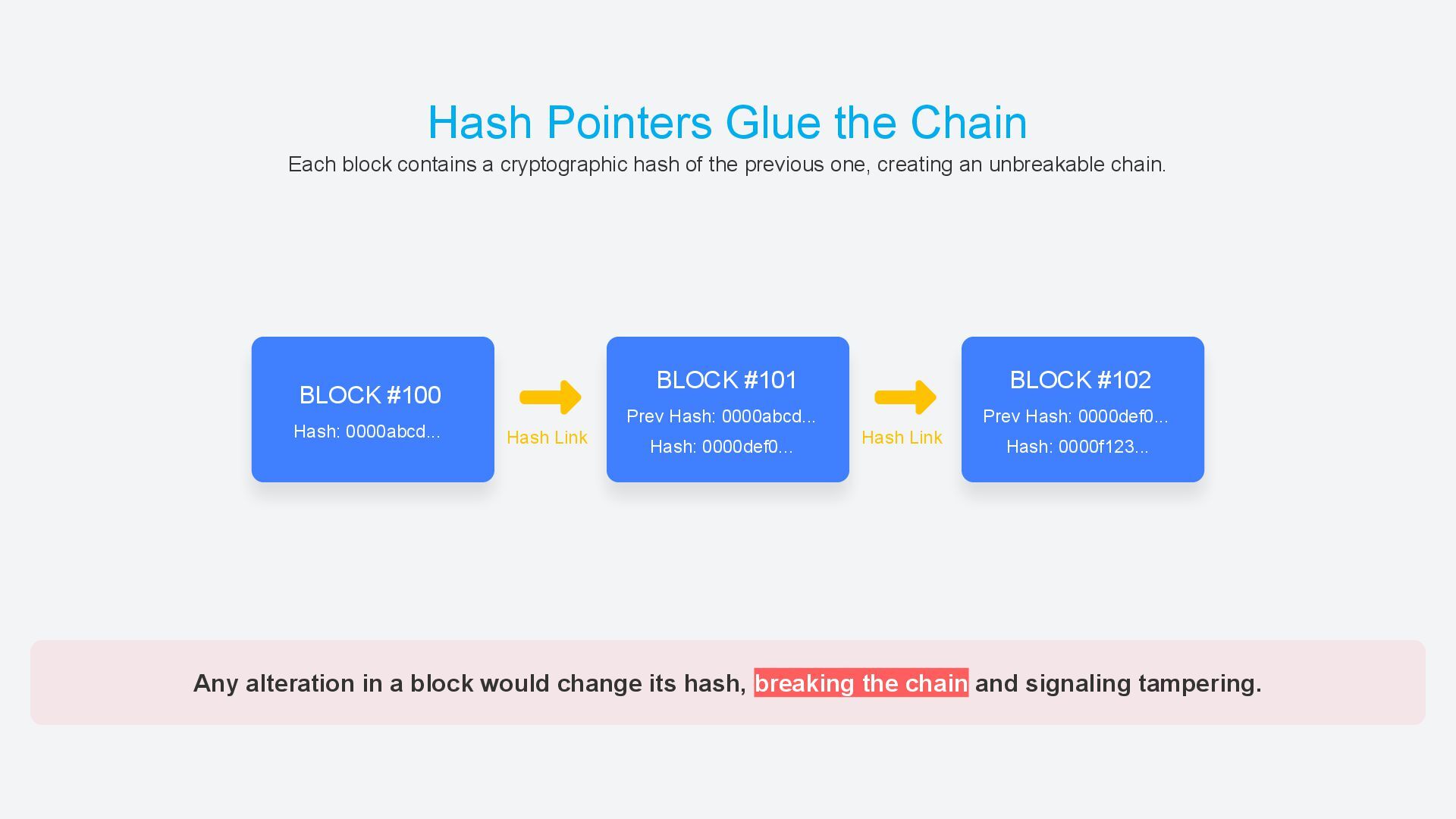 Hash Pointers Glue the Chain

Each block contains a cryptographic hash of the previous one, creating an unbreakable chain.

BLOCK #100
Hash: 0000abcd...

Hash Link

BLOCK #101
Prev Hash: 0000abcd...
Hash: 0000def0...

Hash Link

BLOCK #102
Prev Hash: 0000def0...
Hash: 0000f123...

Any alteration in a block would change its hash, breaking the chain and signaling tampering.